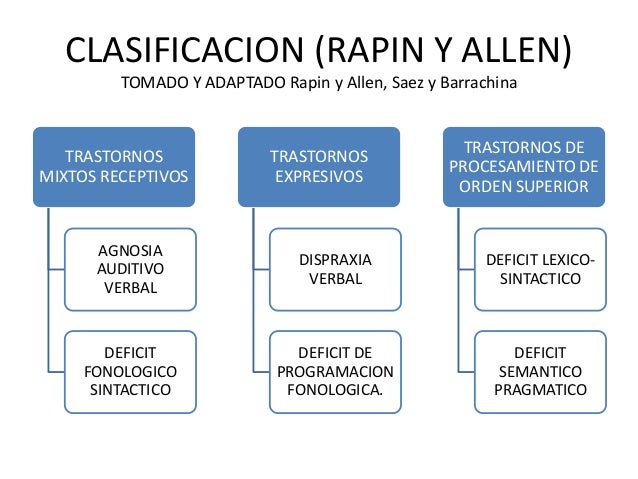 CLASIFICACION (RAPIN Y ALLEN)
TOMADO Y ADAPTADO Rapin y Allen, Saez y Barrachina

TRASTORNOS MIXTOS RECEPTIVOS

AGNOSIA AUDITIVO VERBAL

DEFICIT FONOLOGICO SINTACTICO

TRASTORNOS EXPRESIVOS

DISPRAXIA VERBAL

DEFICIT DE PROGRAMACION FONOLOGICA.

TRASTORNOS DE PROCESAMIENTO DE ORDEN SUPERIOR

DEFICIT LEXICO-SINTACTICO

DEFICIT SEMANTICO PRAGMATICO